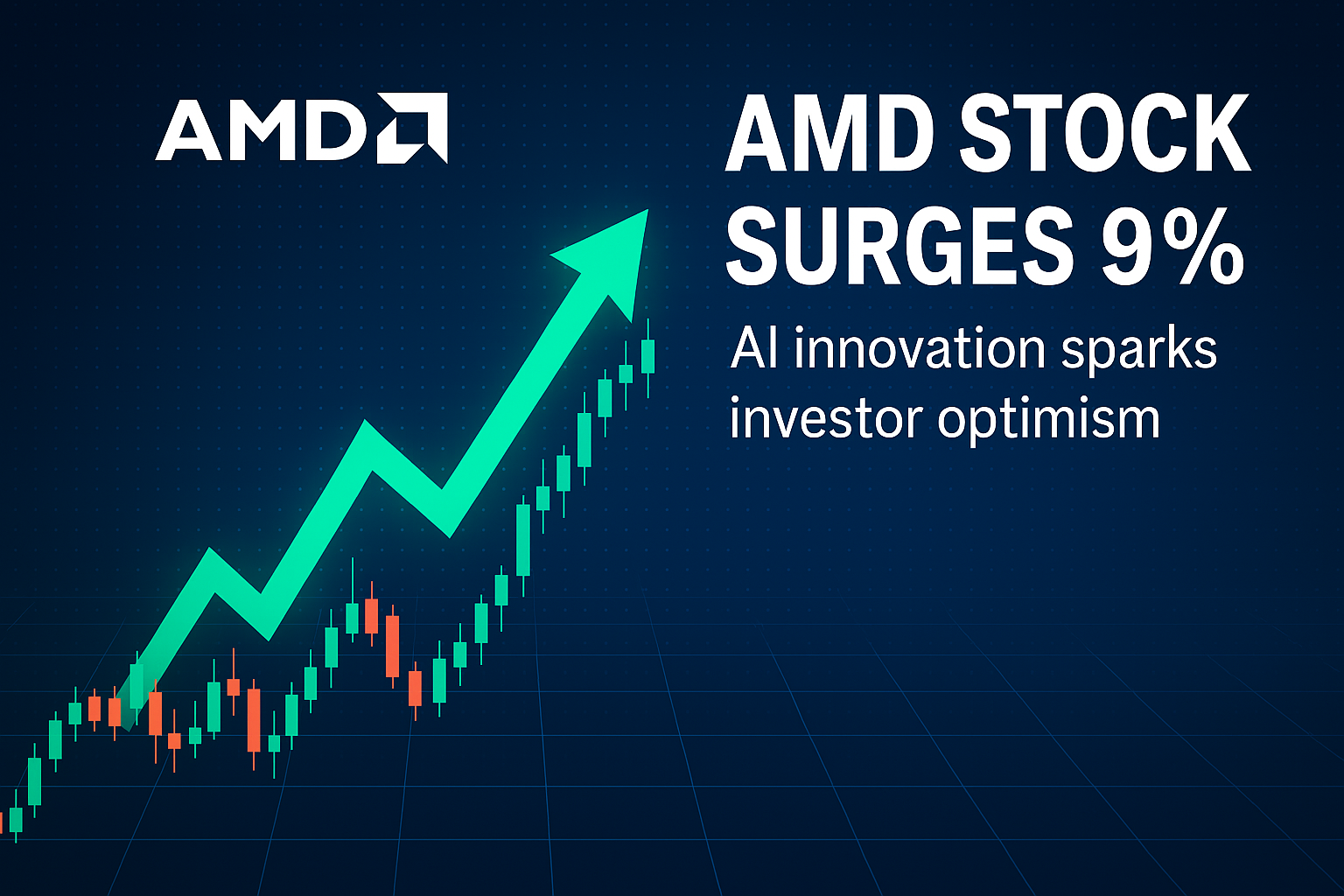 AMD

AMD STOCK SURGES 9%

AI innovation sparks investor optimism